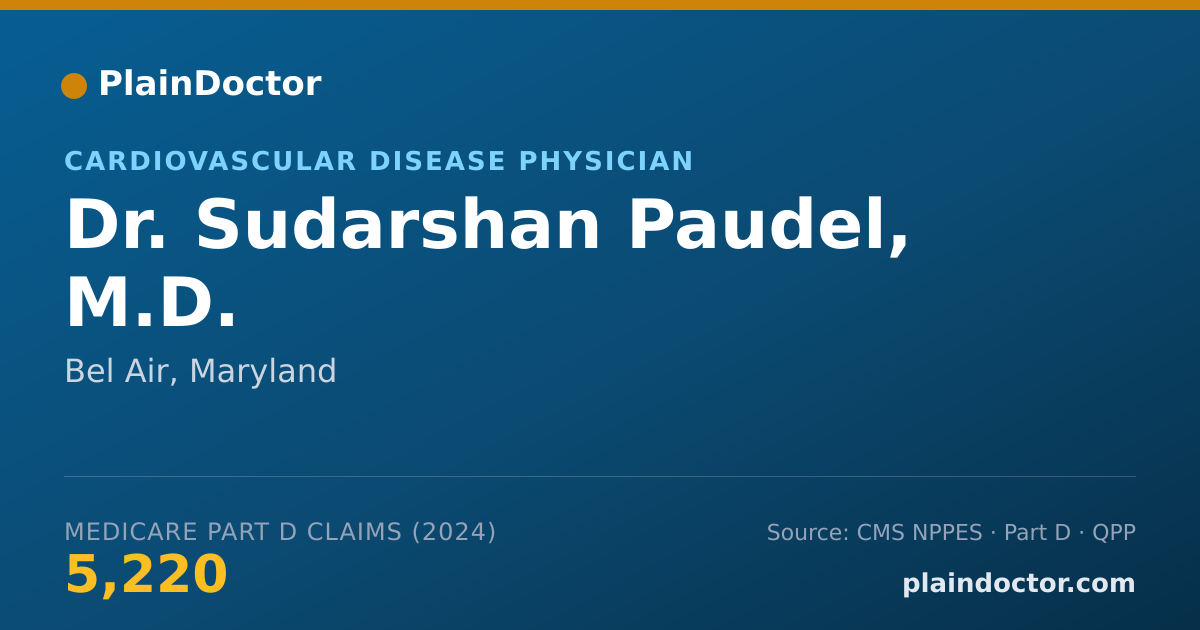 PlainDoctor

CARDIOVASCULAR DISEASE PHYSICIAN

Dr. Sudarshan Paudel, M.D.

Bel Air, Maryland

MEDICARE PART D CLAIMS (2024)

5,220

Source: CMS NPPES · Part D · QPP

plaindoctor.com